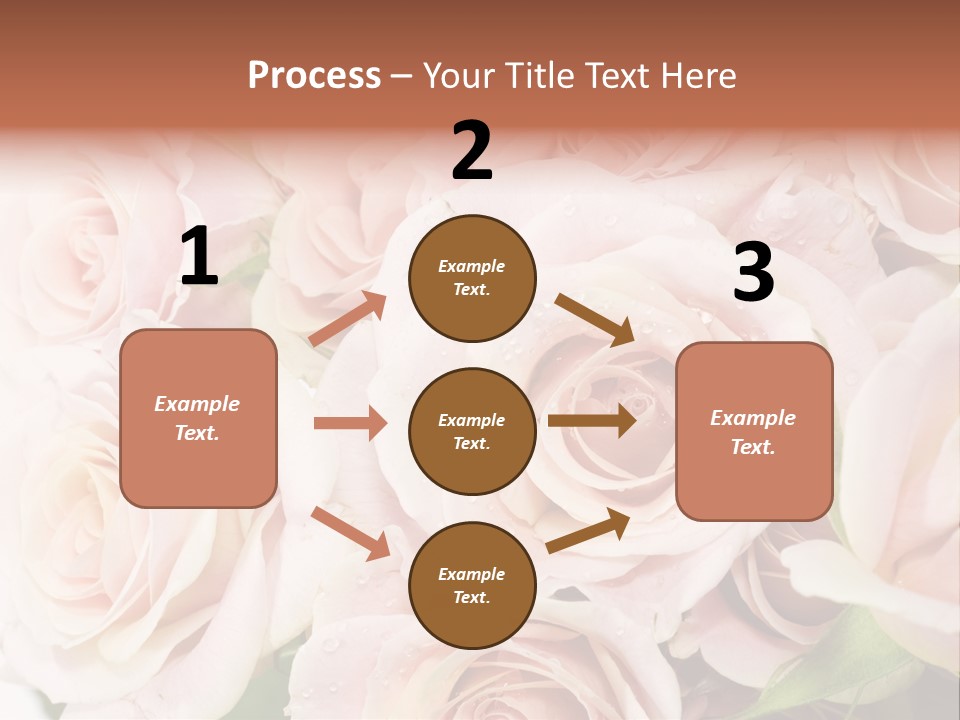 Process – Your Title Text Here

1

Example Text.

2

Example Text.

Example Text.

Example Text.

3

Example Text.